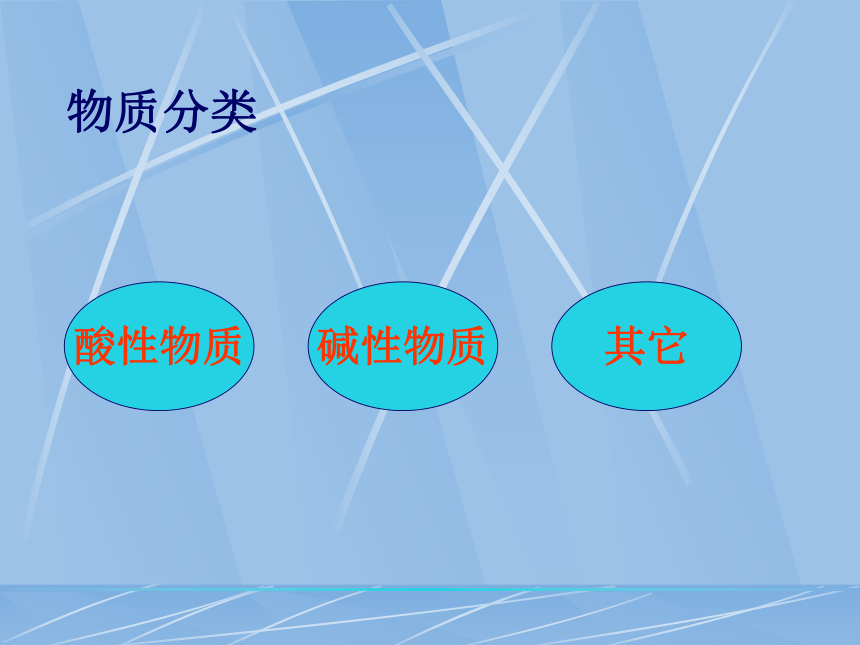 物质分类

酸性物质

碱性物质

其它